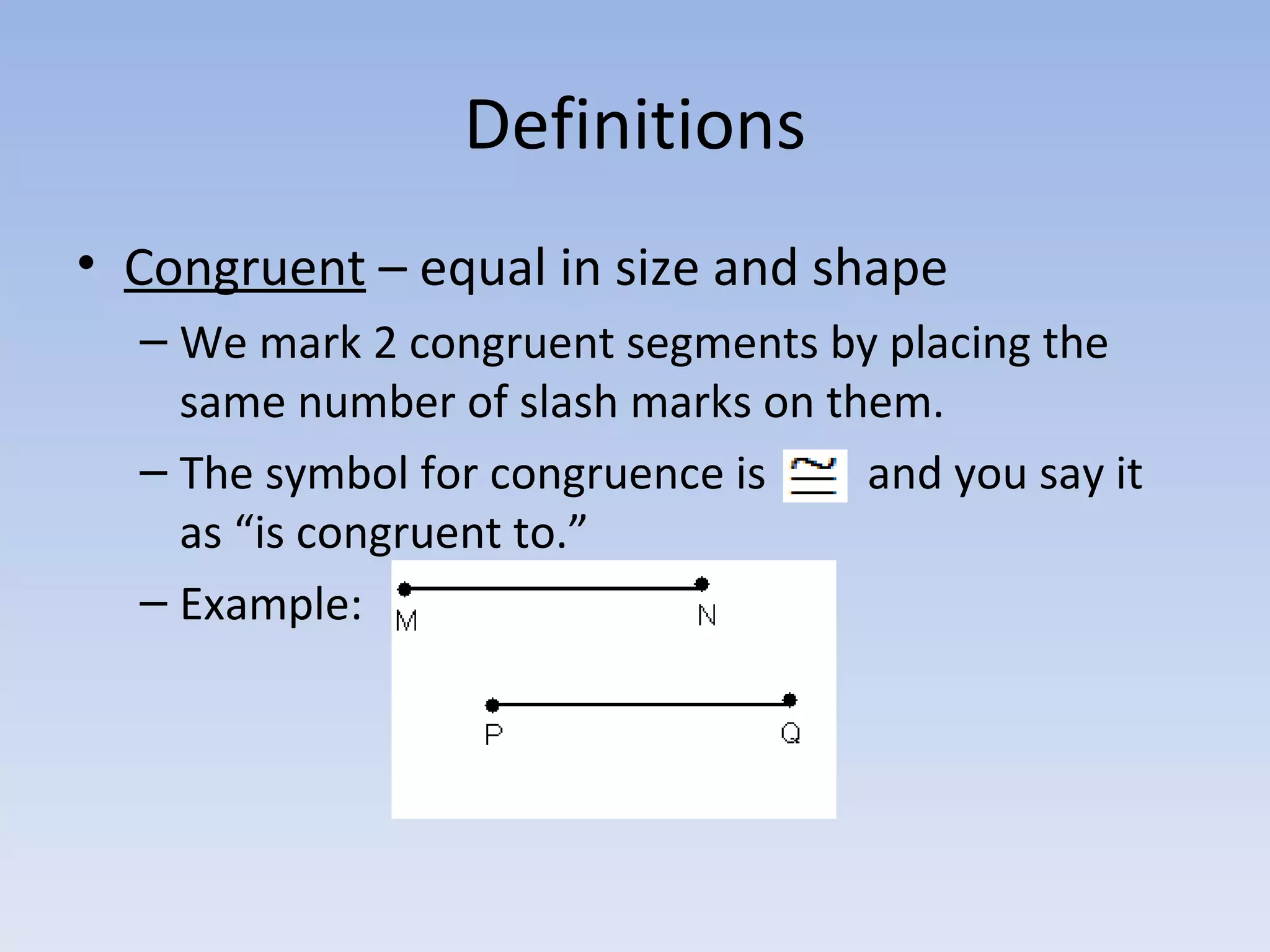 Definitions

• Congruent – equal in size and shape

– We mark 2 congruent segments by placing the same number of slash marks on them.

– The symbol for congruence is $\cong$ and you say it as “is congruent to.”

– Example:

M N

P Q